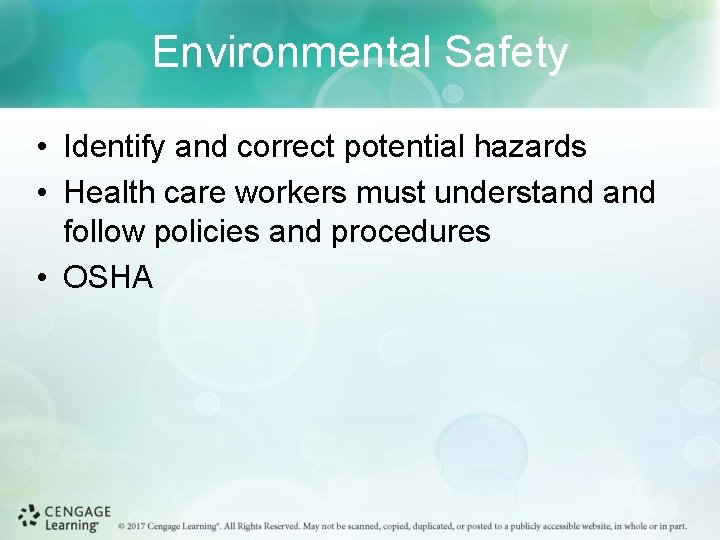 Environmental Safety

• Identify and correct potential hazards
• Health care workers must understand and follow policies and procedures
• OSHA

CENGAGE Learning®

© 2017 Cengage Learning®. All Rights Reserved. May not be scanned, copied, duplicated, or posted to a publicly accessible website, in whole or in part.